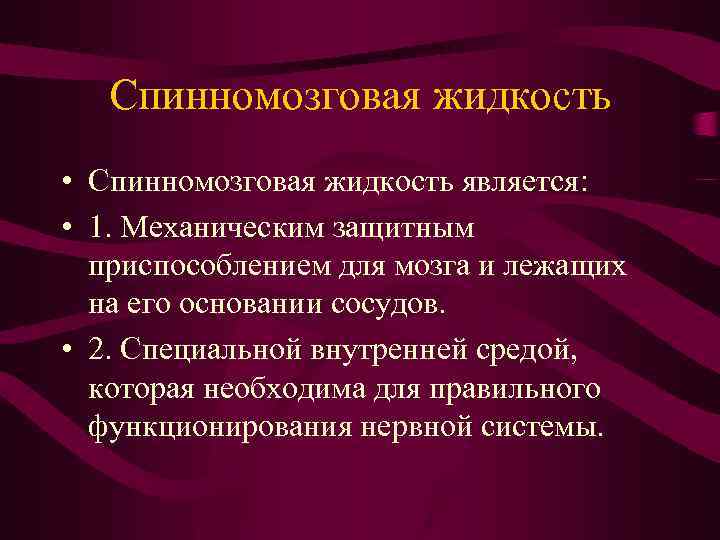 Спинномозговая жидкость

• Спинномозговая жидкость является:
• 1. Механическим защитным приспособлением для мозга и лежащих на его основании сосудов.
• 2. Специальной внутренней средой, которая необходима для правильного функционирования нервной системы.